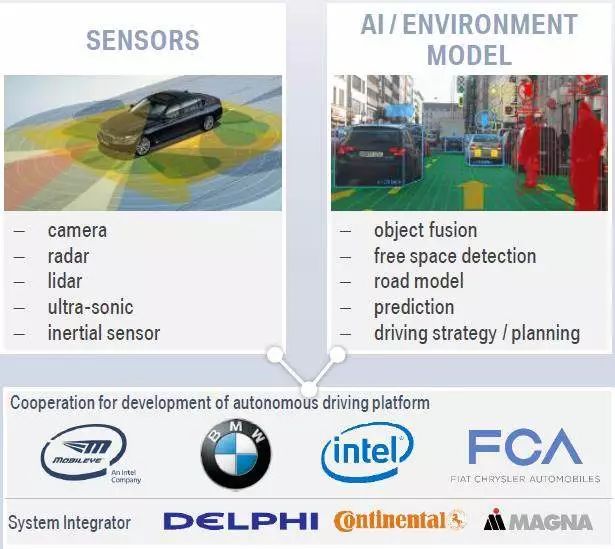 SENSORS

– camera
– radar
– lidar
– ultra-sonic
– inertial sensor

AI / ENVIRONMENT MODEL

– object fusion
– free space detection
– road model
– prediction
– driving strategy / planning

Cooperation for development of autonomous driving platform

MOBILEYE An Intel Company

BMW

intel

FCA FIAT CHRYSLER AUTOMOBILES

System Integrator DELPHI Continental MAGNA